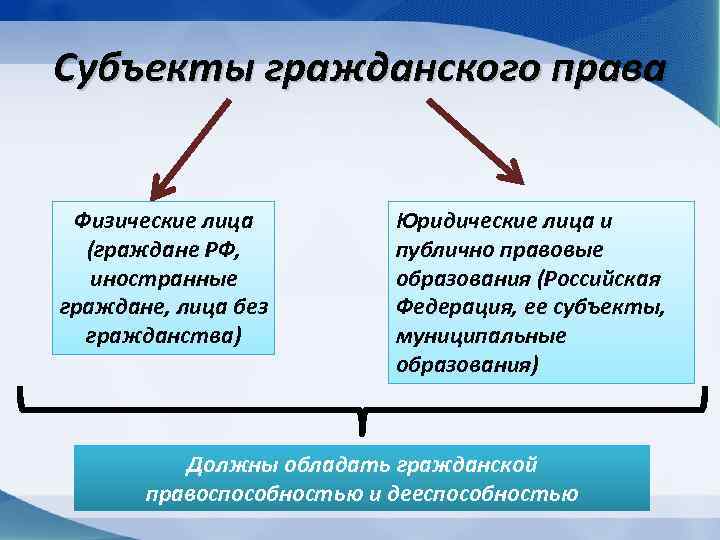 Субъекты гражданского права

Физические лица (граждане РФ, иностранные граждане, лица без гражданства)

Юридические лица и публично правовые образования (Российская Федерация, ее субъекты, муниципальные образования)

Должны обладать гражданской правоспособностью и дееспособностью